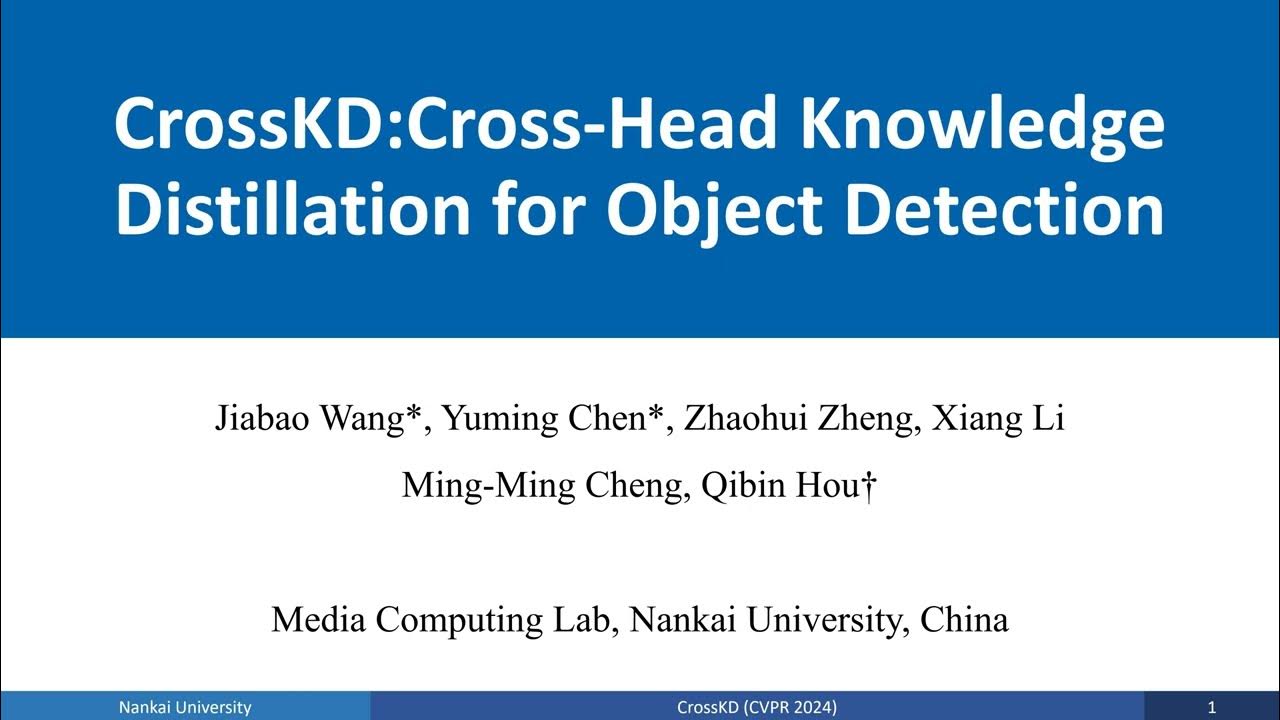 CrossKD:Cross-Head Knowledge Distillation for Object Detection

Jiabao Wang*, Yuming Chen*, Zhaohui Zheng, Xiang Li
Ming-Ming Cheng, Qibin Hou†

Media Computing Lab, Nankai University, China

Nankai University
CrossKD (CVPR 2024)
1